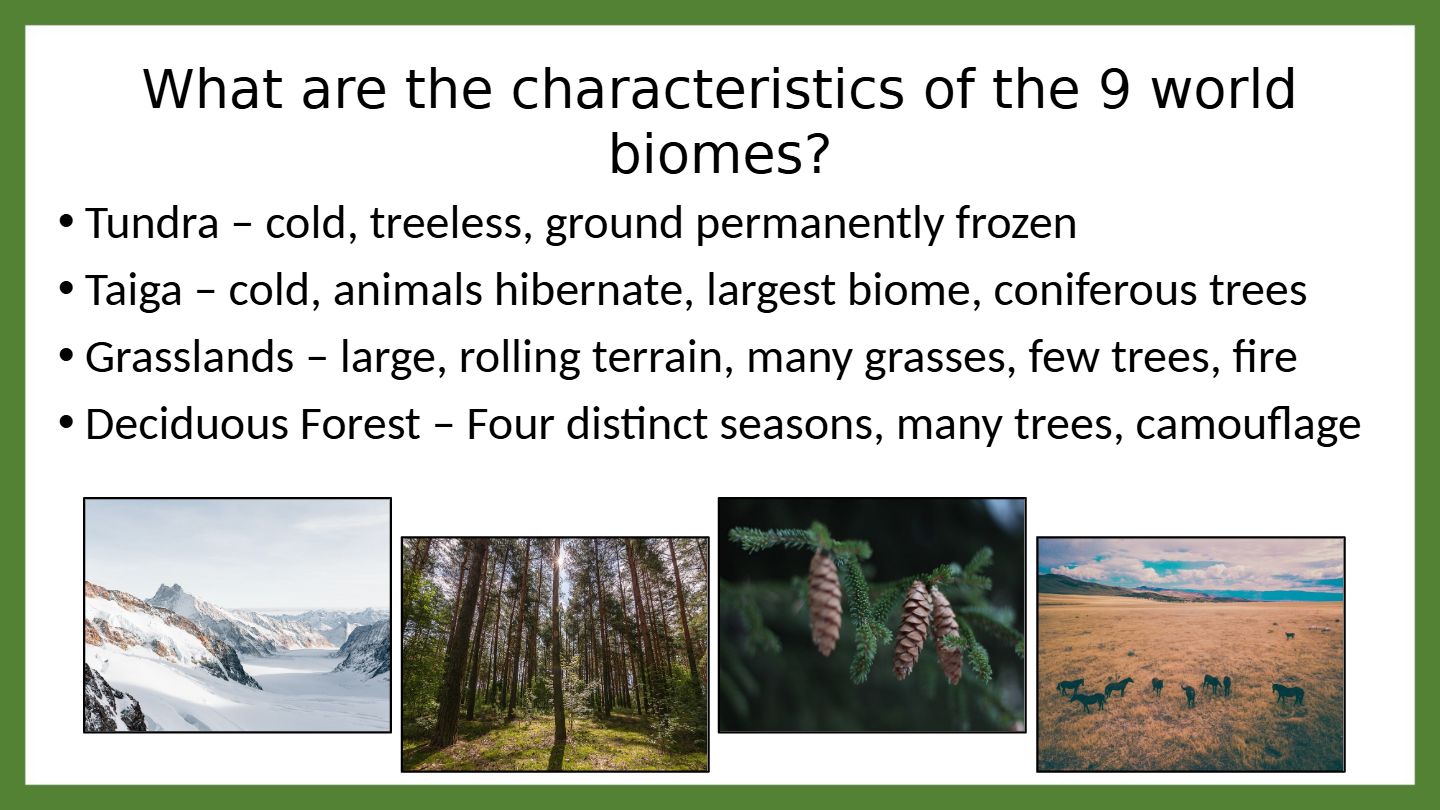 What are the characteristics of the 9 world biomes?

• Tundra – cold, treeless, ground permanently frozen
• Taiga – cold, animals hibernate, largest biome, coniferous trees
• Grasslands – large, rolling terrain, many grasses, few trees, fire
• Deciduous Forest – Four distinct seasons, many trees, camouflage